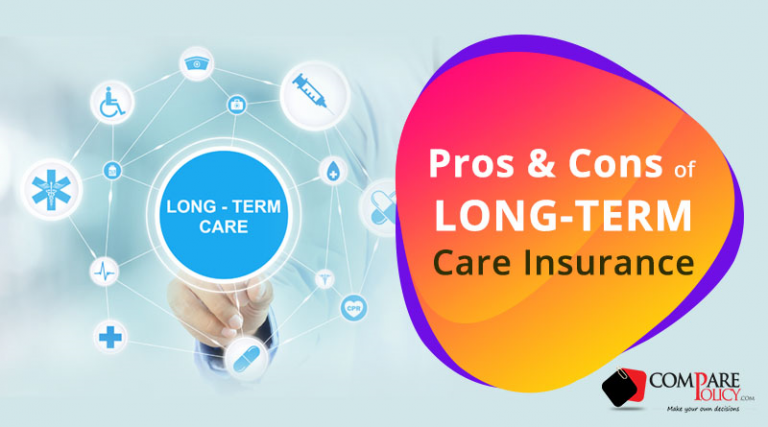 LONG - TERM CARE

CPR

Pros & Cons of LONG-TERM Care Insurance

COMPARE POLICY.COM
Make your own decisions